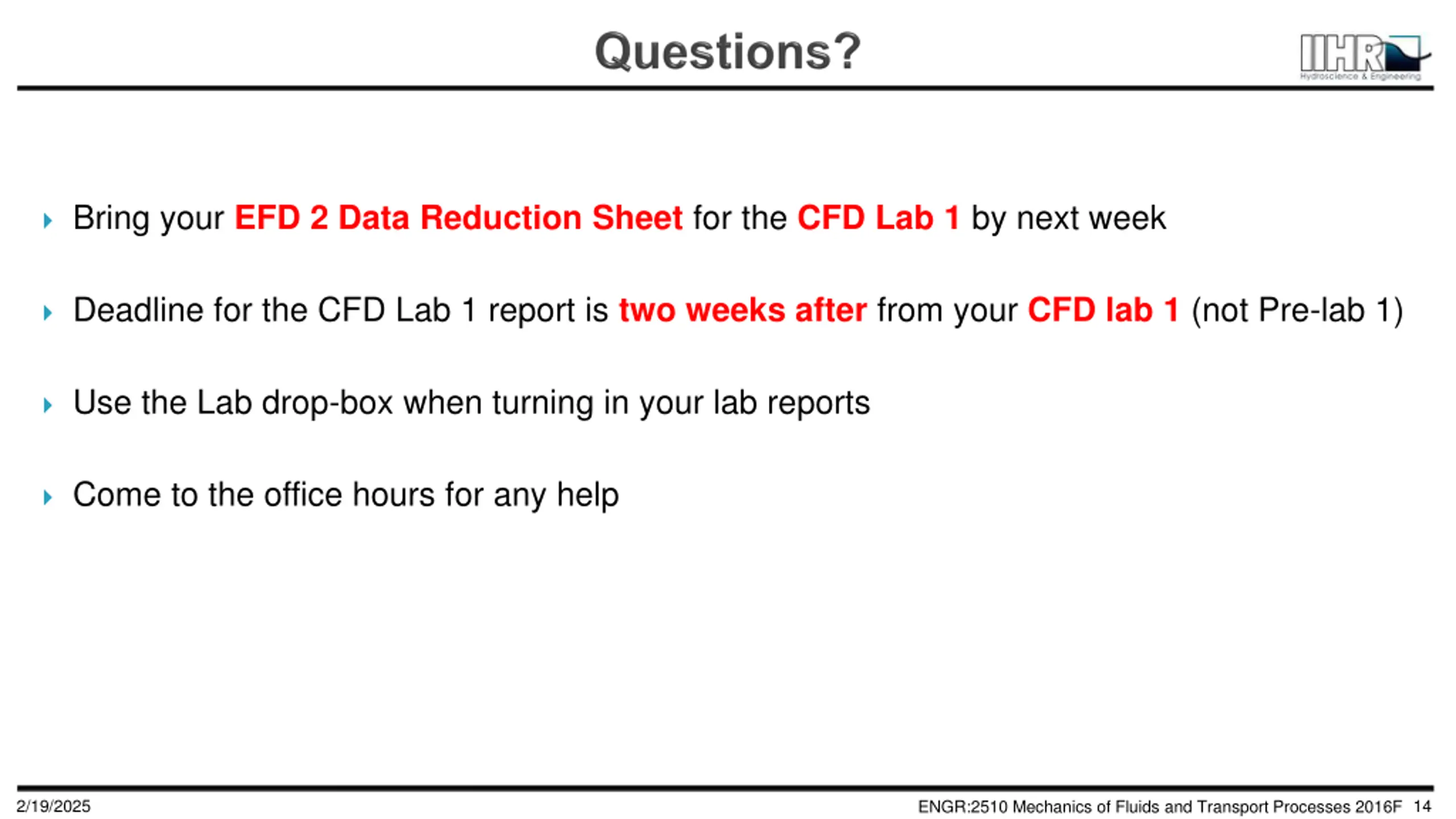 Questions?

IIHR
Hydroscience & Engineering

Bring your EFD 2 Data Reduction Sheet for the CFD Lab 1 by next week

Deadline for the CFD Lab 1 report is two weeks after from your CFD lab 1 (not Pre-lab 1)

Use the Lab drop-box when turning in your lab reports

Come to the office hours for any help

2/19/2025

ENGR:2510 Mechanics of Fluids and Transport Processes 2016F 14